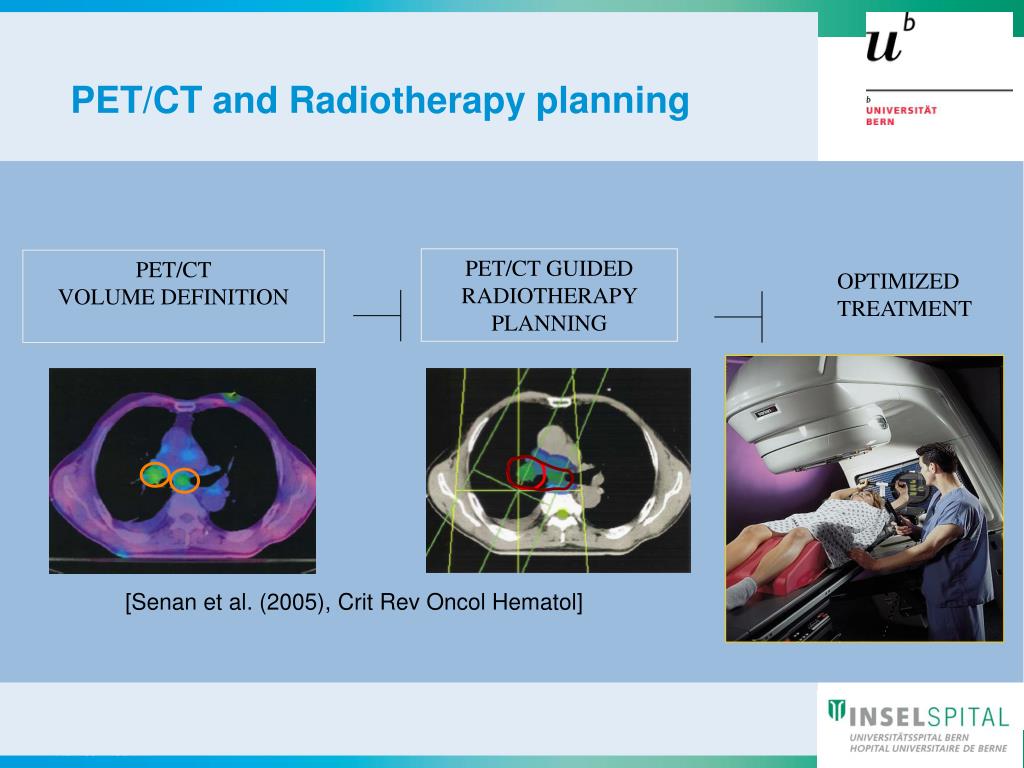 PET/CT and Radiotherapy planning

$u^b$

b
UNIVERSITÄT
BERN

PET/CT
VOLUME DEFINITION

PET/CT GUIDED
RADIOTHERAPY
PLANNING

OPTIMIZED
TREATMENT

[Senan et al. (2005), Crit Rev Oncol Hematol]

INSELSPITAL
UNIVERSITÄTSSPITAL BERN
HOPITAL UNIVERSITAIRE DE BERNE